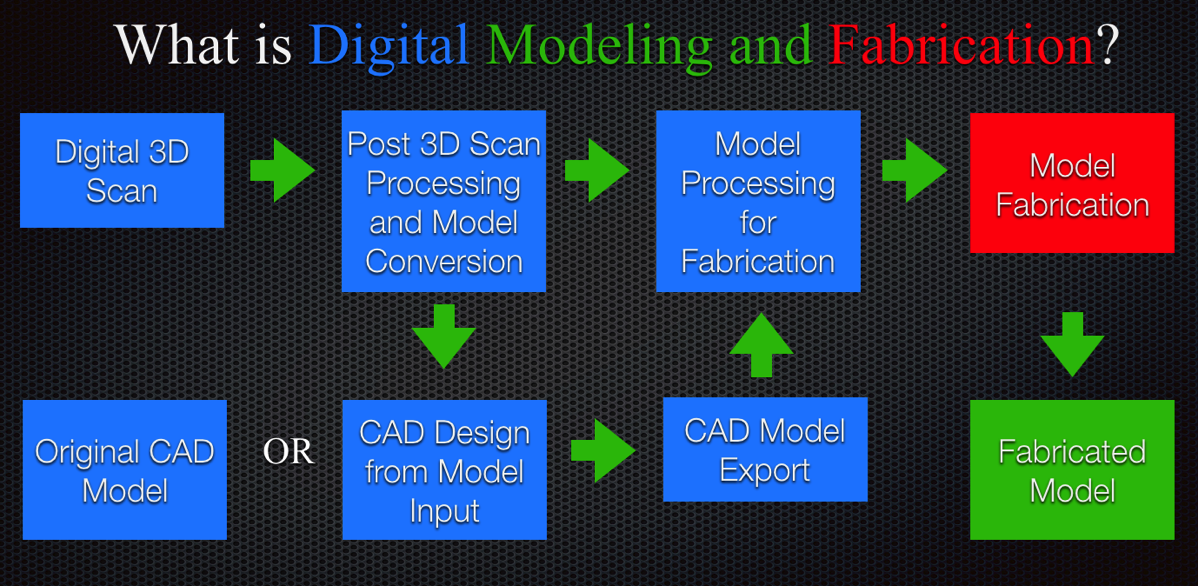 What is Digital Modeling and Fabrication?

Digital 3D Scan

Post 3D Scan Processing and Model Conversion

Model Processing for Fabrication

Model Fabrication

Original CAD Model

OR

CAD Design from Model Input

CAD Model Export

Fabricated Model